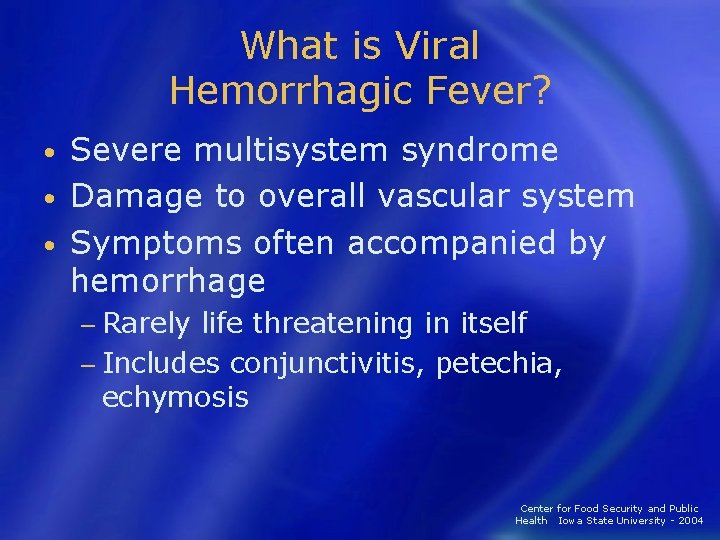 What is Viral Hemorrhagic Fever?

• Severe multisystem syndrome
• Damage to overall vascular system
• Symptoms often accompanied by hemorrhage
– Rarely life threatening in itself
– Includes conjunctivitis, petechia, echymosis

Center for Food Security and Public Health Iowa State University - 2004